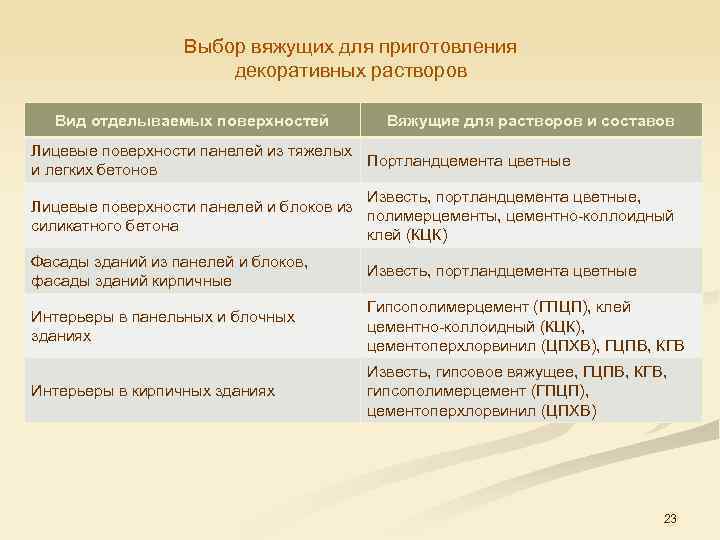 Выбор вяжущих для приготовления декоративных растворов

| Вид отделываемых поверхностей | Вяжущие для растворов и составов |
|---|---|
| Лицевые поверхности панелей из тяжелых и легких бетонов | Портландцемента цветные |
| Лицевые поверхности панелей и блоков из силикатного бетона | Известь, портландцемента цветные, полимерцементы, цементно-коллоидный клей (КЦК) |
| Фасады зданий из панелей и блоков, фасады зданий кирпичные | Известь, портландцемента цветные |
| Интерьеры в панельных и блочных зданиях | Гипсополимерцемент (ГПЦП), клей цементно-коллоидный (КЦК), цементоперхлорвинил (ЦПХВ), ГЦПВ, КГВ |
| Интерьеры в кирпичных зданиях | Известь, гипсовое вяжущее, ГЦПВ, КГВ, гипсополимерцемент (ГПЦП), цементоперхлорвинил (ЦПХВ) |

23